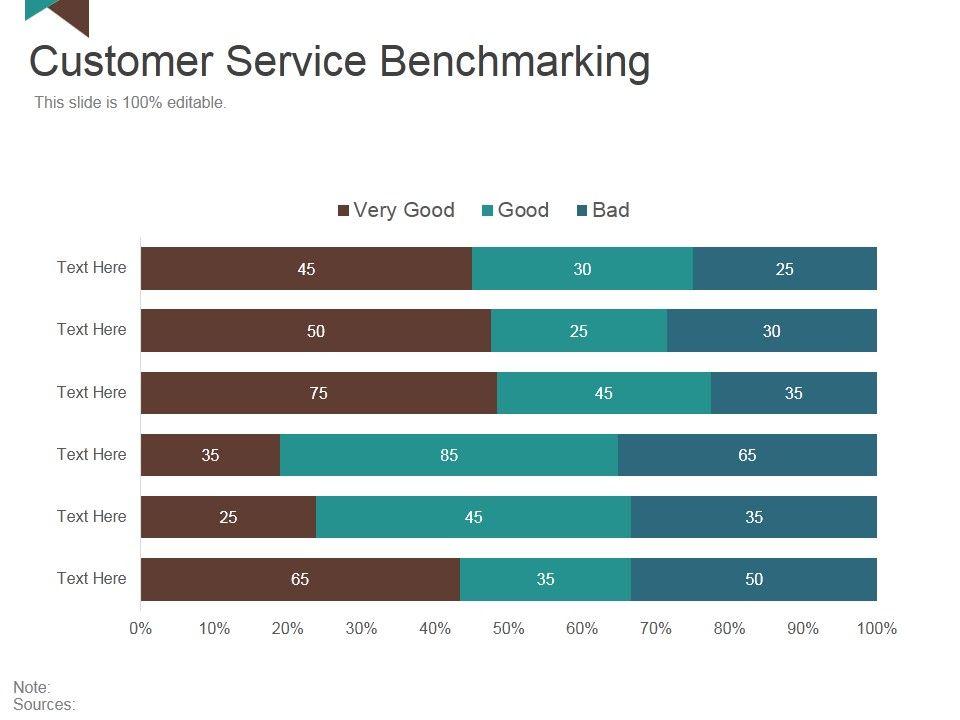 Customer Service Benchmarking

This slide is 100% editable.

Very Good Good Bad

Text Here 45 30 25
Text Here 50 25 30
Text Here 75 45 35
Text Here 35 85 65
Text Here 25 45 35
Text Here 65 35 50

0% 10% 20% 30% 40% 50% 60% 70% 80% 90% 100%

Note:
Sources: